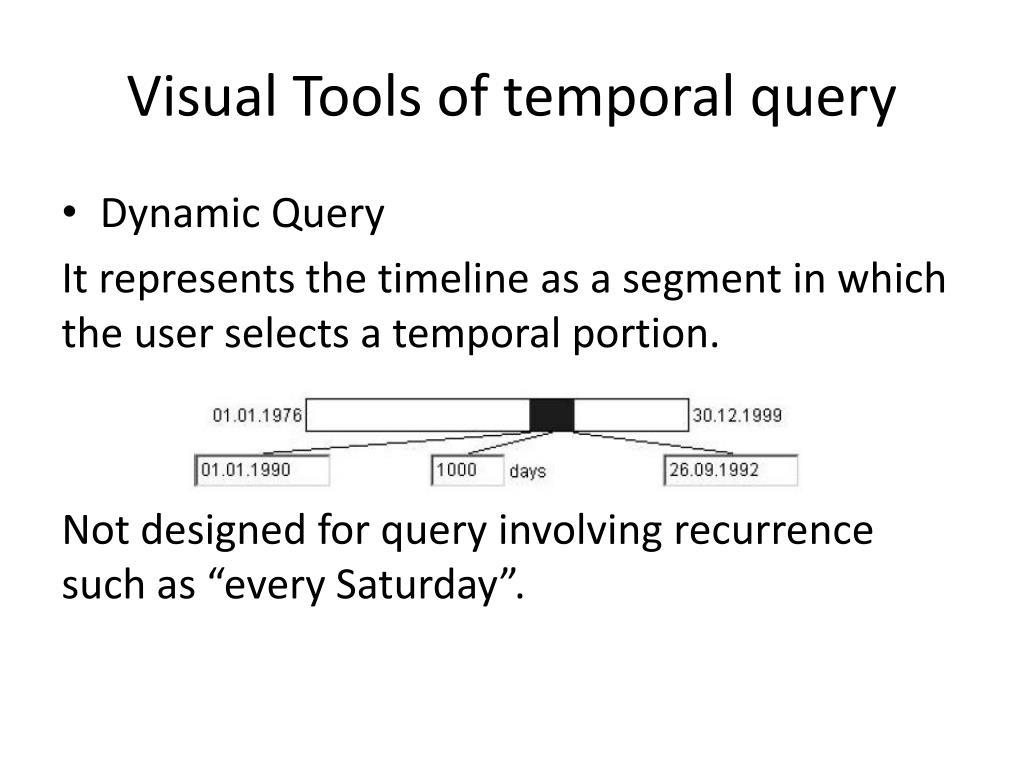 Visual Tools of temporal query

• Dynamic Query

It represents the timeline as a segment in which the user selects a temporal portion.

01.01.1976

30.12.1999

01.01.1990

1000 days

26.09.1992

Not designed for query involving recurrence such as “every Saturday”.